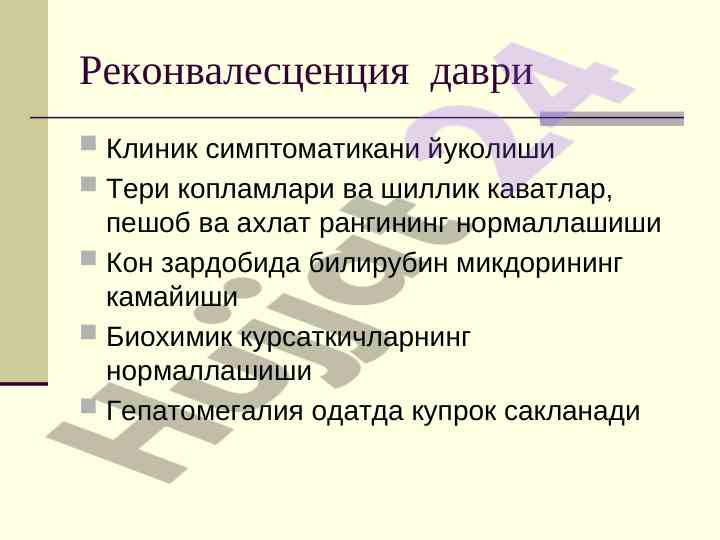 Реконвалесценция даври

Клиник симптоматикани йуколиши

Тери копламлари ва шиллик каватлар, пешоб ва ахлат рангининг нормаллашиши

Кон зардобида билирубин микдорининг камайиши

Биохимик курсаткичларнинг нормаллашиши

Гепатомегалия одатда купрок сакланади

Hujjat24